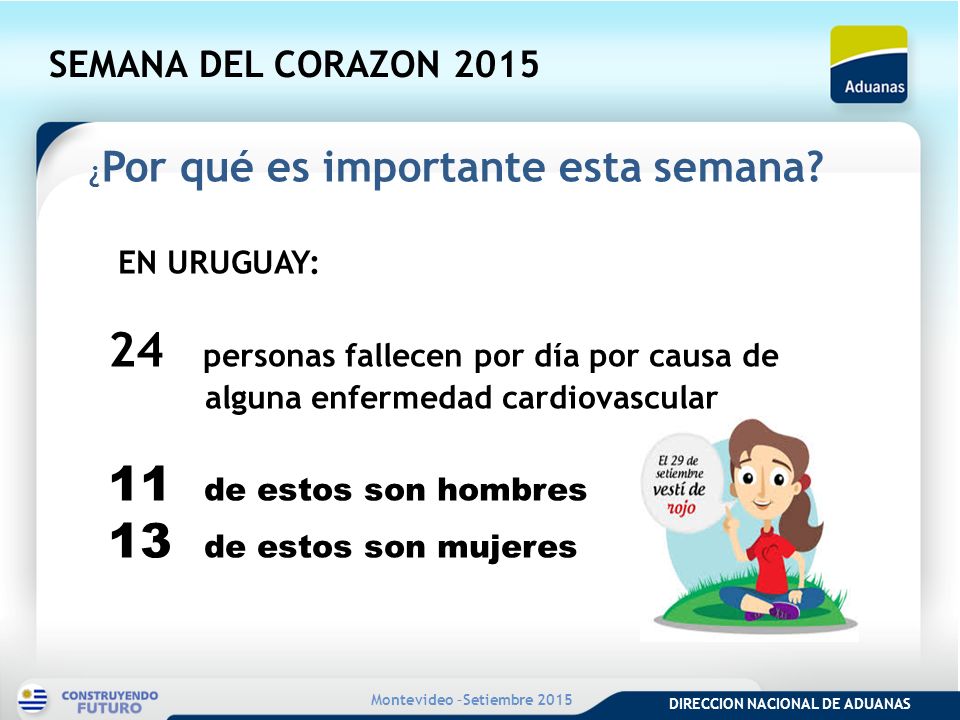 SEMANA DEL CORAZON 2015

Aduanas

¿Por qué es importante esta semana?

EN URUGUAY:

24 personas fallecen por día por causa de alguna enfermedad cardiovascular

11 de estos son hombres
13 de estos son mujeres

El 29 de setiembre vestí de rojo

CONSTRUYENDO FUTURO

Montevideo -Setiembre 2015

DIRECCION NACIONAL DE ADUANAS